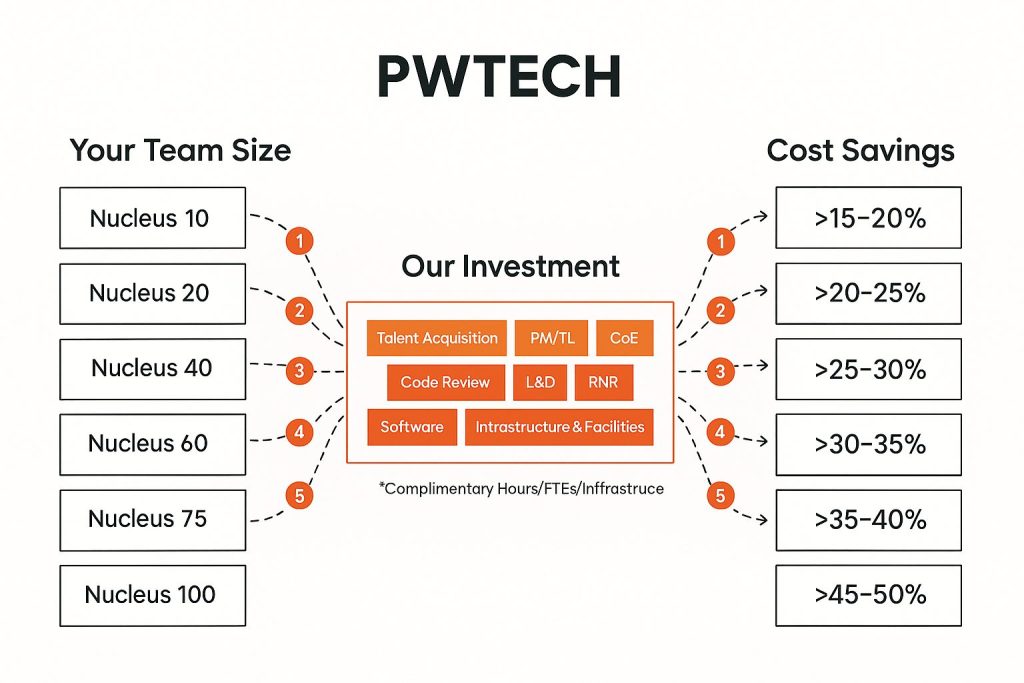 PWTECH

Your Team Size

Nucleus 10
Nucleus 20
Nucleus 40
Nucleus 60
Nucleus 75
Nucleus 100

1
2
3
4
5

Our Investment

Talent Acquisition
PM/TL
CoE
Code Review
L&D
RNR
Software
Intrastructure & Facilities

*Complimentary Hours/FTEs/Inffrastruce

1
2
3
4
5

Cost Savings

>15-20%
>20-25%
>25-30%
>30-35%
>35-40%
>45-50%